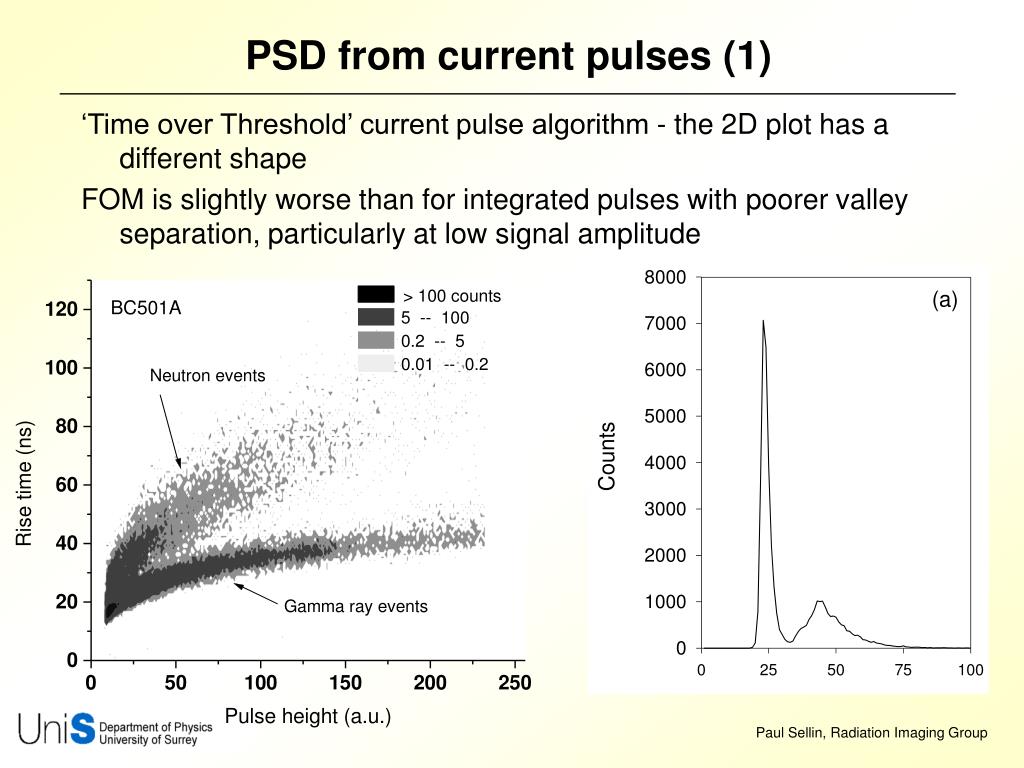 PSD from current pulses (1)

‘Time over Threshold’ current pulse algorithm - the 2D plot has a different shape

FOM is slightly worse than for integrated pulses with poorer valley separation, particularly at low signal amplitude

BC501A

> 100 counts
5 -- 100
0.2 -- 5
0.01 -- 0.2

Neutron events

Gamma ray events

Rise time (ns)

120
100
80
60
40
20
0

0 50 100 150 200 250

Pulse height (a.u.)

(a)

Counts

8000
7000
6000
5000
4000
3000
2000
1000
0

0 25 50 75 100

UniS Department of Physics University of Surrey

Paul Sellin, Radiation Imaging Group